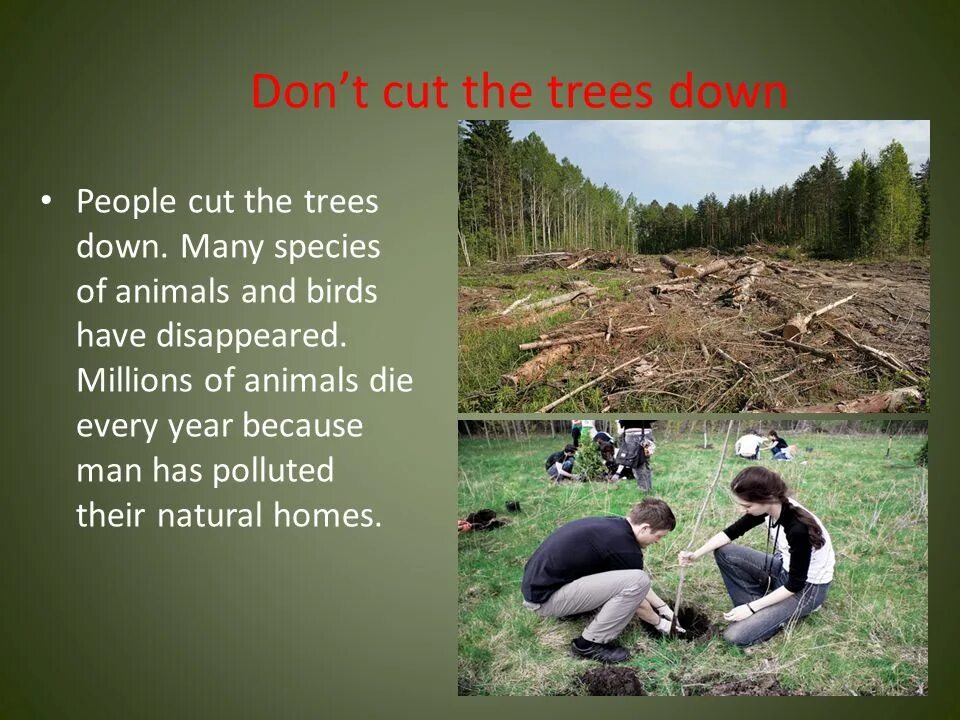 Don’t cut the trees down

• People cut the trees down. Many species of animals and birds have disappeared. Millions of animals die every year because man has polluted their natural homes.